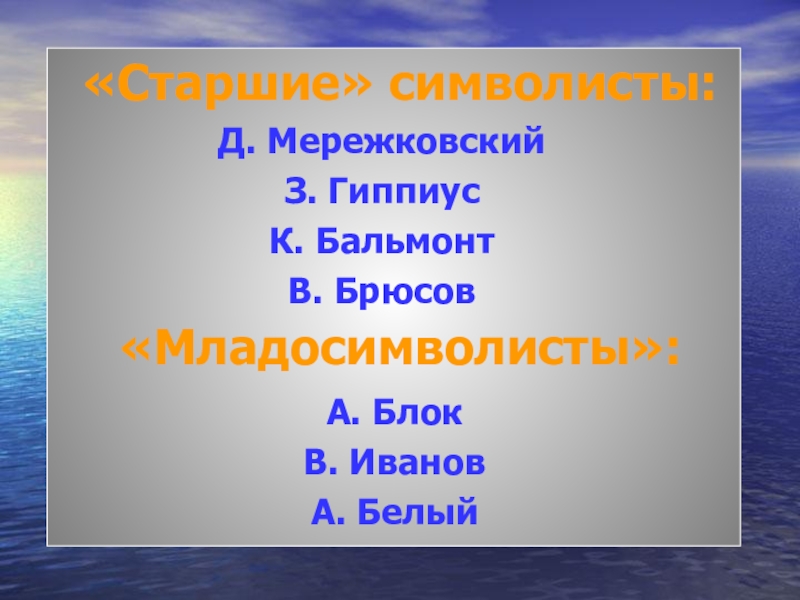 «Старшие» символисты:

Д. Мережковский

З. Гиппиус

К. Бальмонт

В. Брюсов

«Младосимволисты»:

А. Блок

В. Иванов

А. Белый